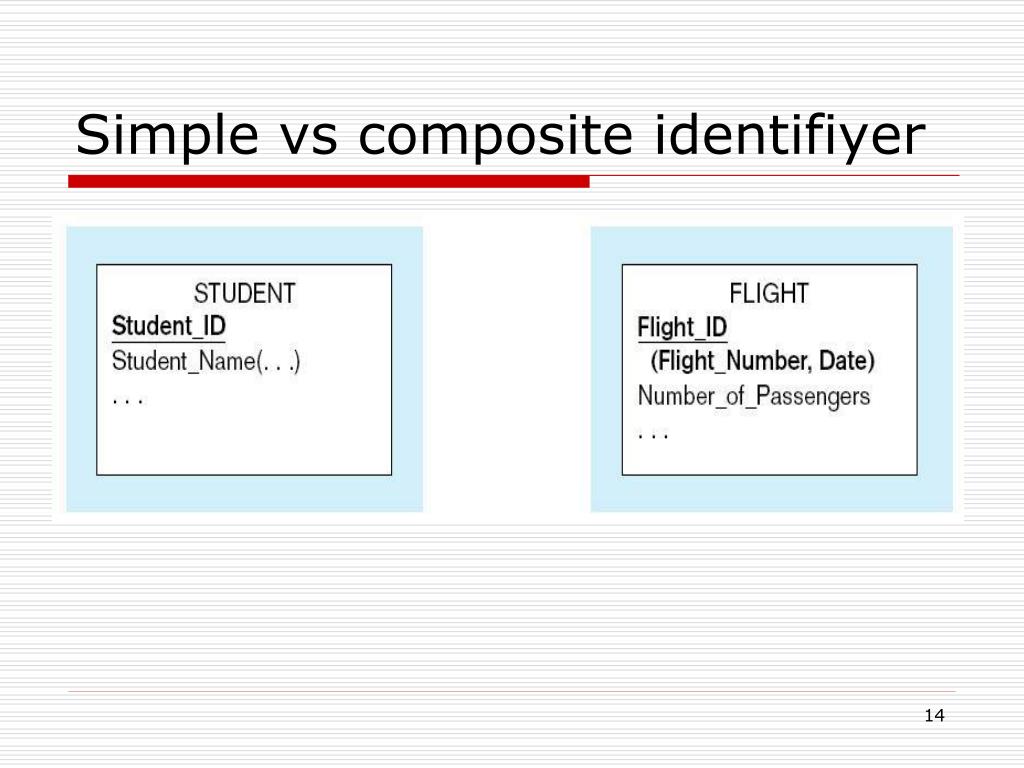 Simple vs composite identifiyer

STUDENT
Student_ID
Student_Name(. . .)
. . .

FLIGHT
Flight_ID
(Flight_Number, Date)
Number_of_Passengers
. . .

14